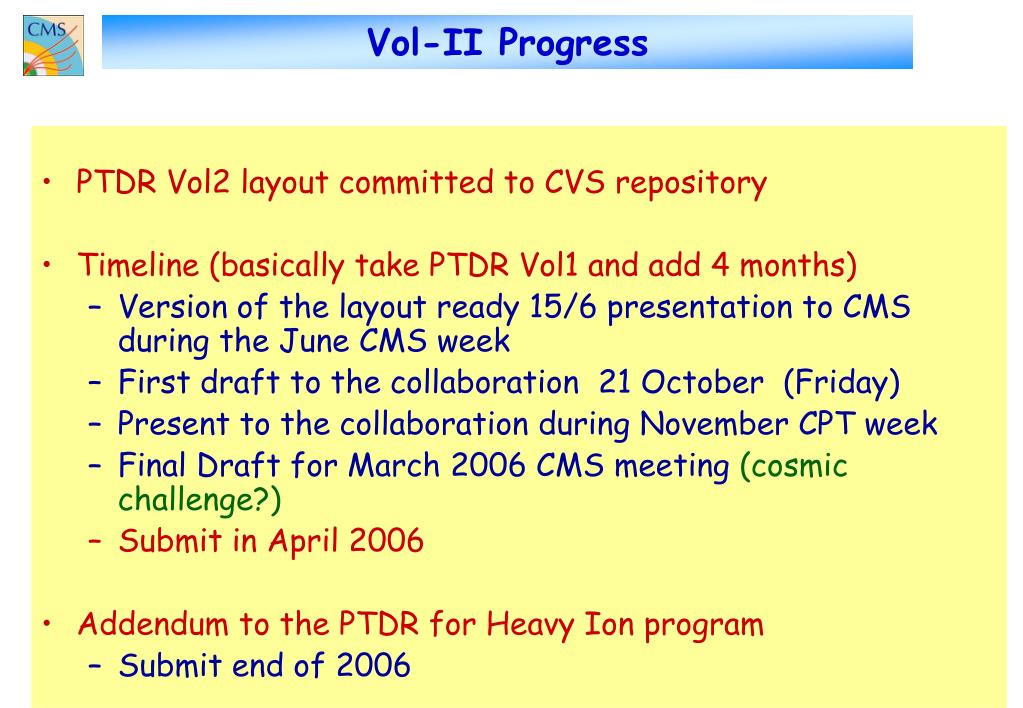 CMS

Vol-II Progress

• PTDR Vol2 layout committed to CVS repository

• Timeline (basically take PTDR Vol1 and add 4 months)
– Version of the layout ready 15/6 presentation to CMS during the June CMS week
– First draft to the collaboration 21 October (Friday)
– Present to the collaboration during November CPT week
– Final Draft for March 2006 CMS meeting (cosmic challenge?)
– Submit in April 2006

• Addendum to the PTDR for Heavy Ion program
– Submit end of 2006